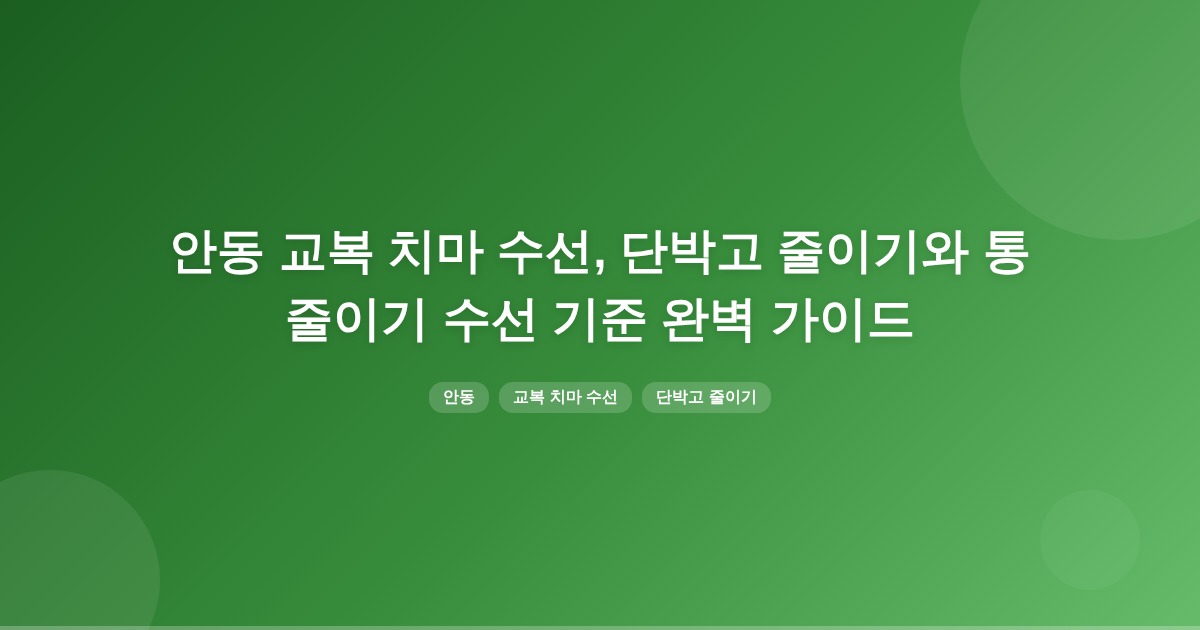 안동 교복 치마 수선, 단박고 줄이기와 통 줄이기 수선 기준 완벽 가이드

안동

교복 치마 수선

단박고 줄이기